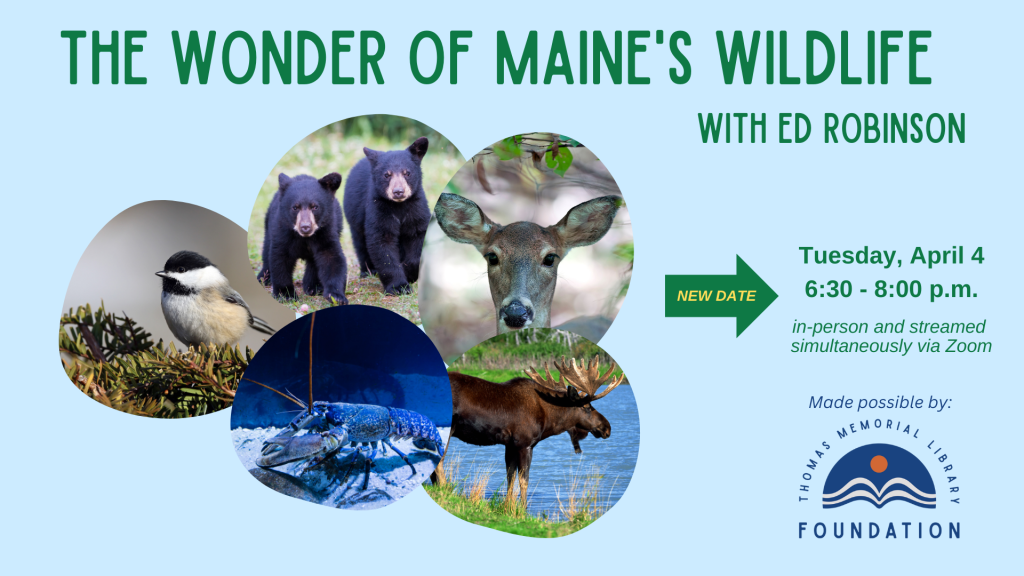 THE WONDER OF MAINE'S WILDLIFE

WITH ED ROBINSON

NEW DATE

Tuesday, April 4
6:30 - 8:00 p.m.

in-person and streamed simultaneously via Zoom

Made possible by:

THOMAS MEMORIAL LIBRARY
FOUNDATION